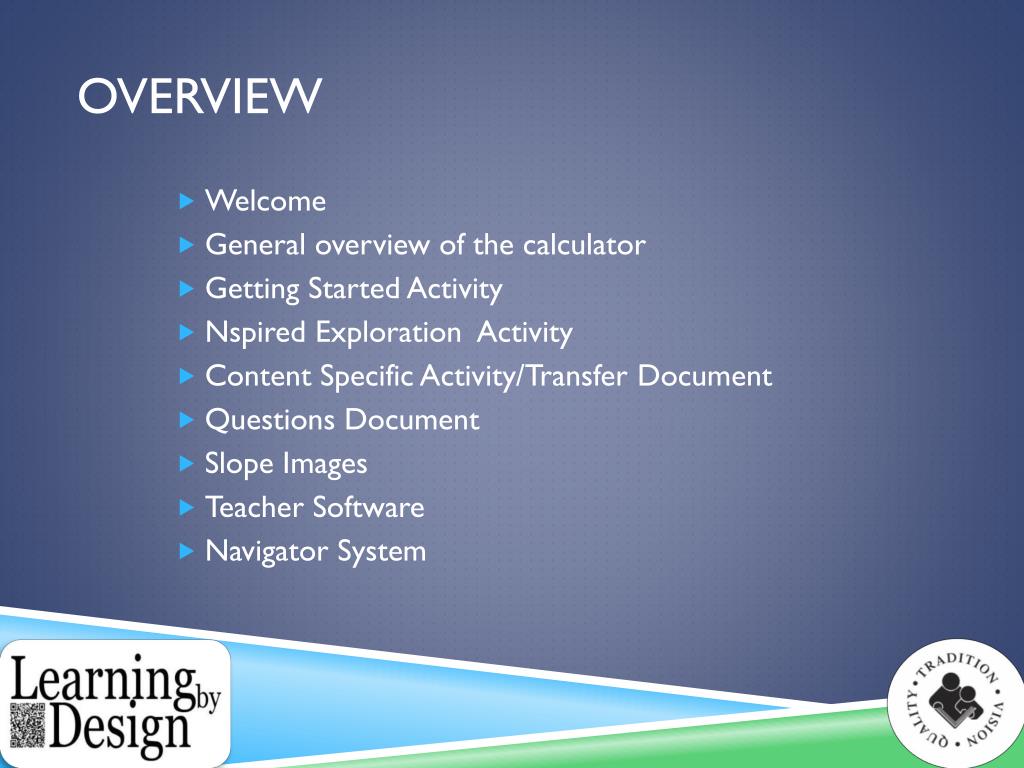 OVERVIEW

Welcome
General overview of the calculator
Getting Started Activity
Nspired Exploration Activity
Content Specific Activity/Transfer Document
Questions Document
Slope Images
Teacher Software
Navigator System

Learning by Design

TRADITION • VISION • QUALITY •